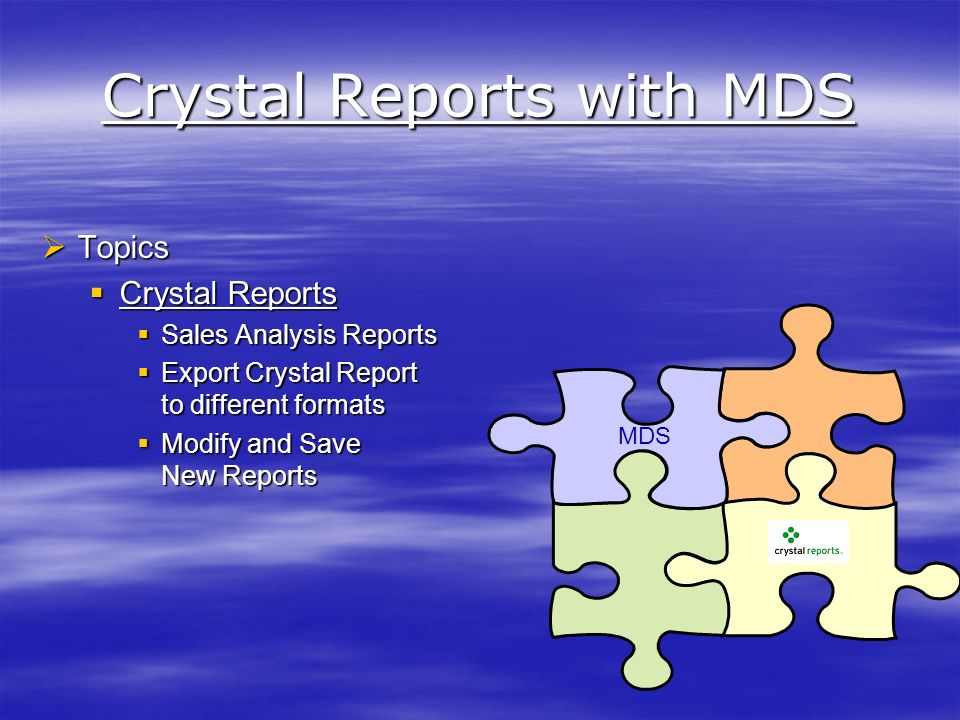 Crystal Reports with MDS

Topics

Crystal Reports

Sales Analysis Reports

Export Crystal Report to different formats

Modify and Save New Reports

MDS

crystal reports.